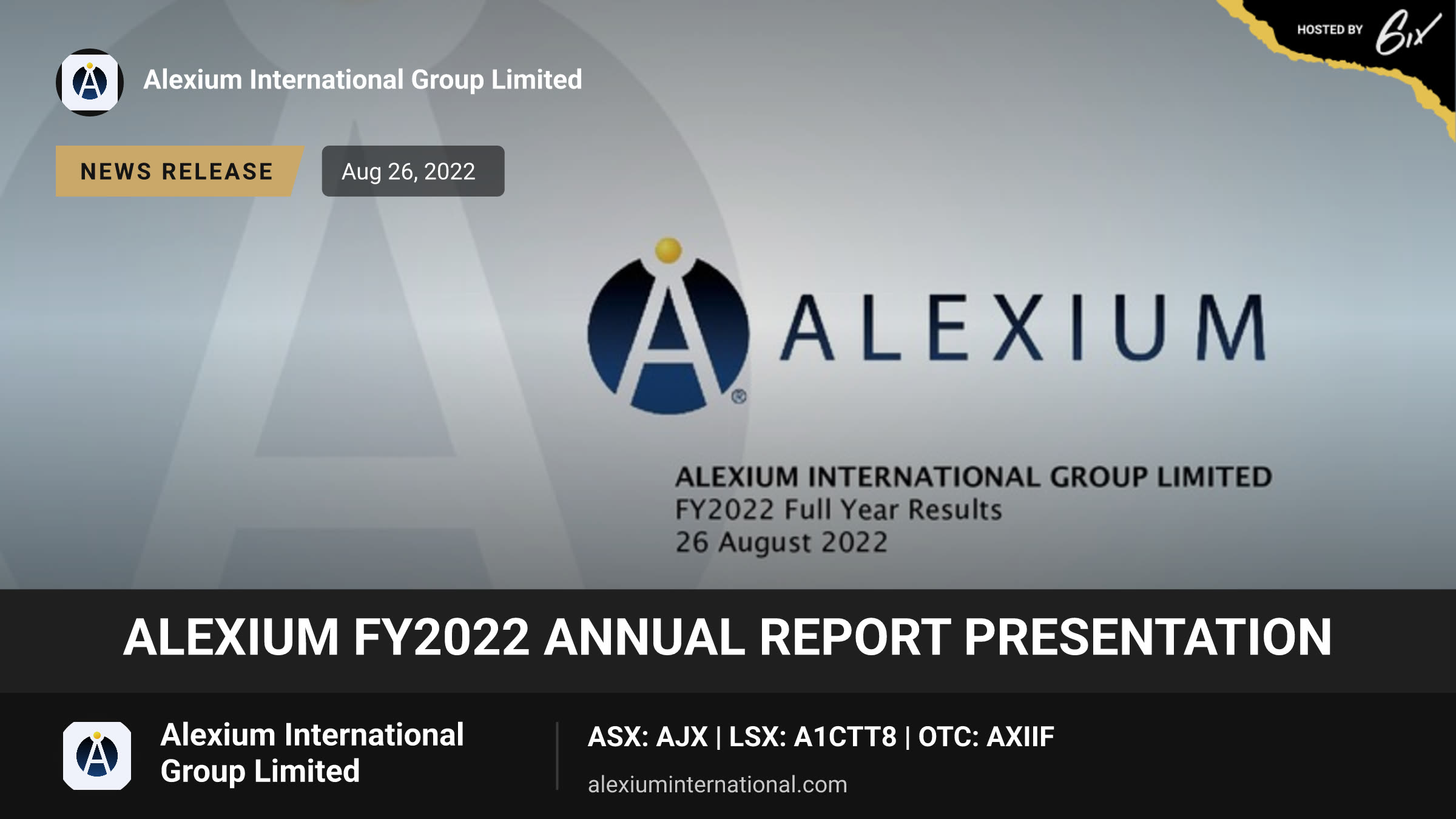 HOSTED BY 6ix

Alexium International Group Limited

NEWS RELEASE

Aug 26, 2022

ALEXIUM

ALEXIUM INTERNATIONAL GROUP LIMITED
FY2022 Full Year Results
26 August 2022

ALEXIUM FY2022 ANNUAL REPORT PRESENTATION

Alexium International Group Limited

ASX: AJX | LSX: A1CTT8 | OTC: AXIIF

alexiuminternational.com